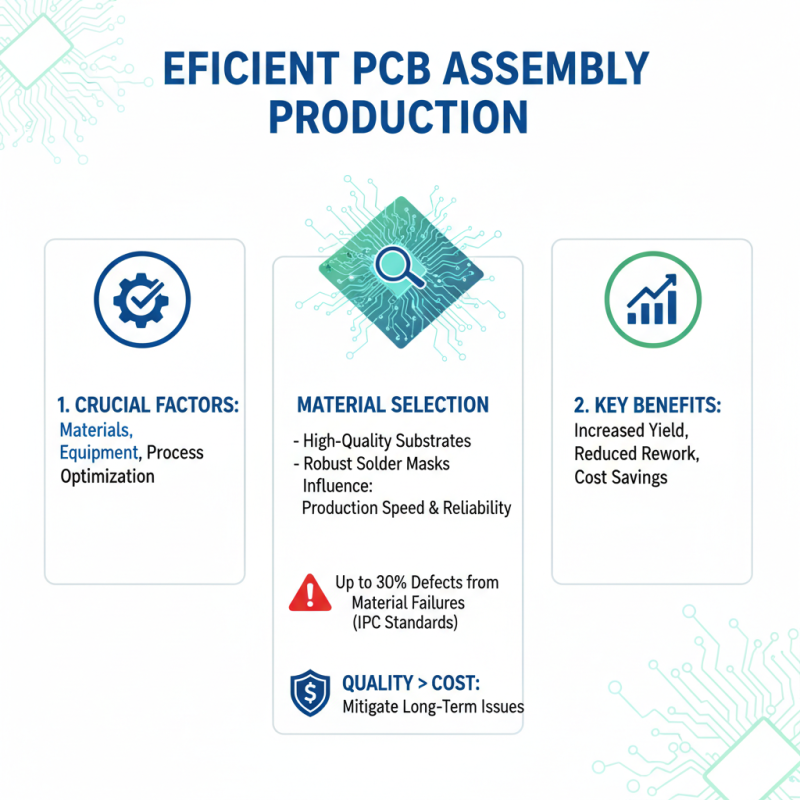 EFICIENT PCB ASSEMBLY PRODUCTION

1. CRUCIAL FACTORS:
Materials, Equipment, Process Optimization

MATERIAL SELECTION
- High-Quality Substrates
- Robust Solder Masks
Influence:
Production Speed & Reliability

Up to 30% Defects from Material Failures (IPC Standards)

QUALITY > COST:
Mitigate Long-Term Issues

2. KEY BENEFITS:
Increased Yield, Reduced Rework, Cost Savings